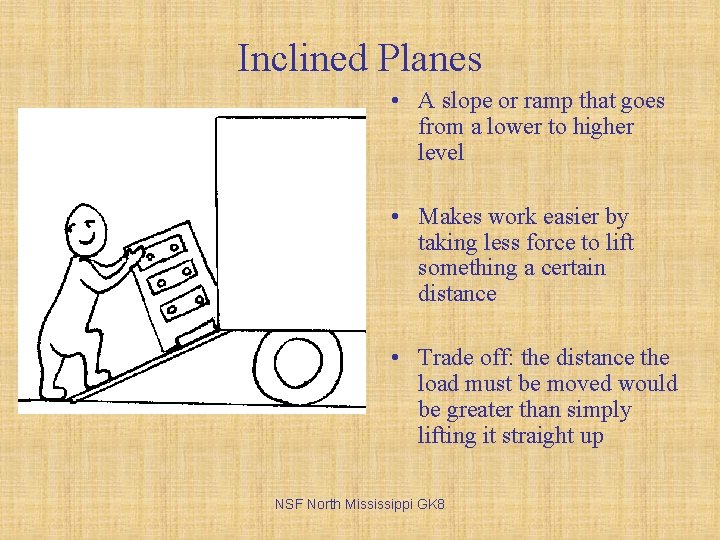 Inclined Planes

• A slope or ramp that goes from a lower to higher level

• Makes work easier by taking less force to lift something a certain distance

• Trade off: the distance the load must be moved would be greater than simply lifting it straight up

NSF North Mississippi GK8